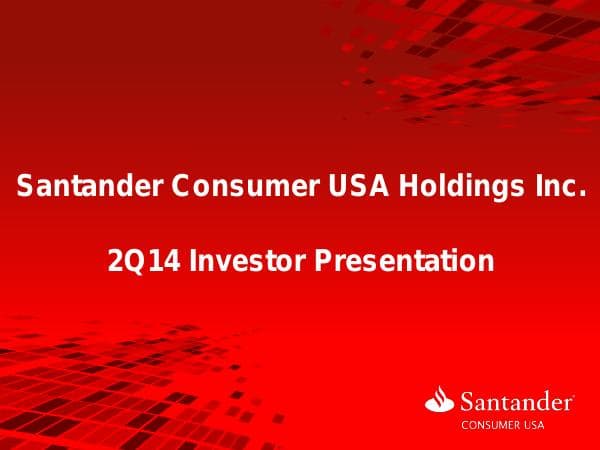 Santander Consumer USA Holdings Inc.

2Q14 Investor Presentation

Santander
CONSUMER USA